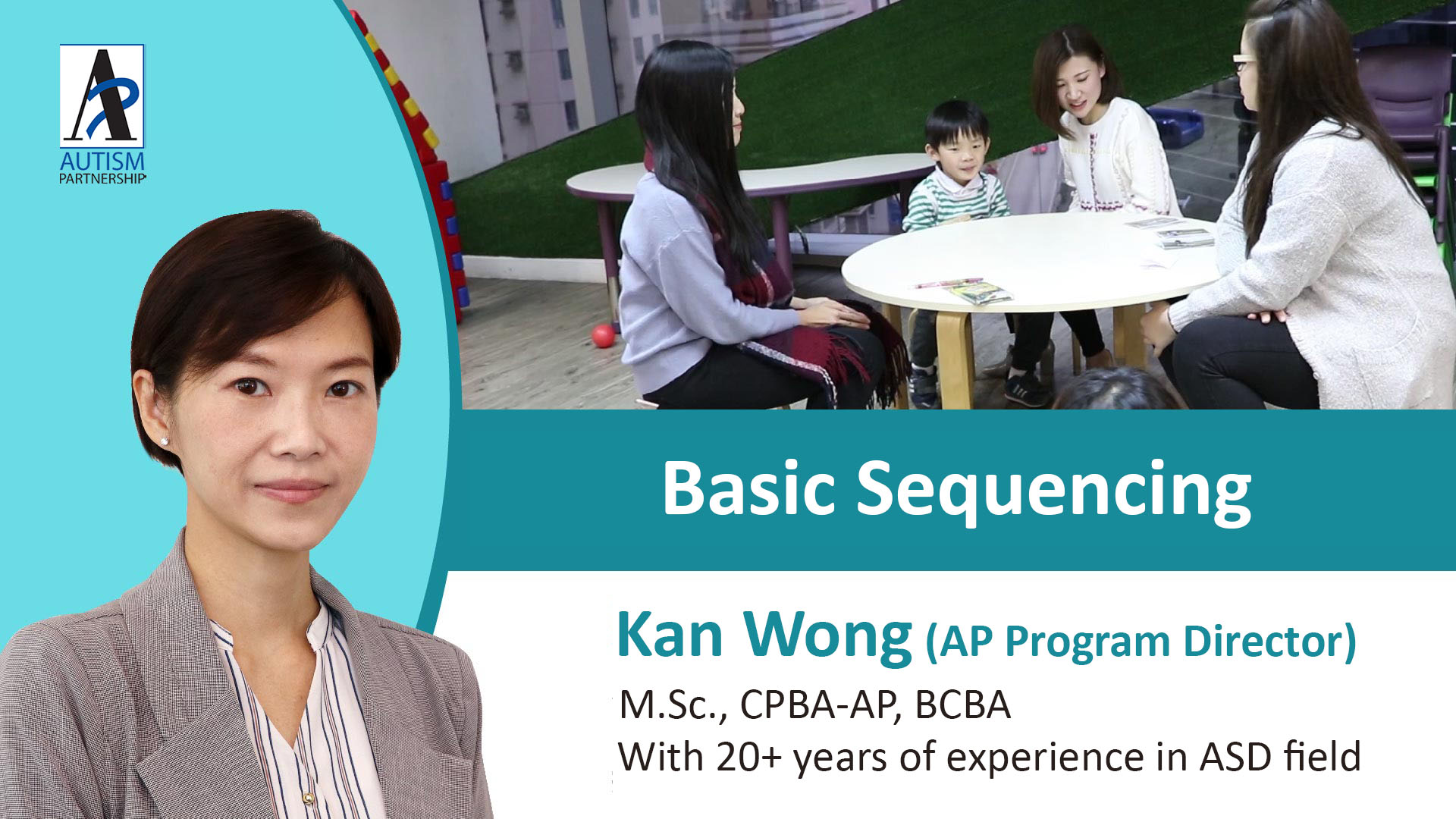 AUTISM
PARTNERSHIP

Basic Sequencing

Kan Wong (AP Program Director)
M.Sc., CPBA-AP, BCBA
With 20+ years of experience in ASD field